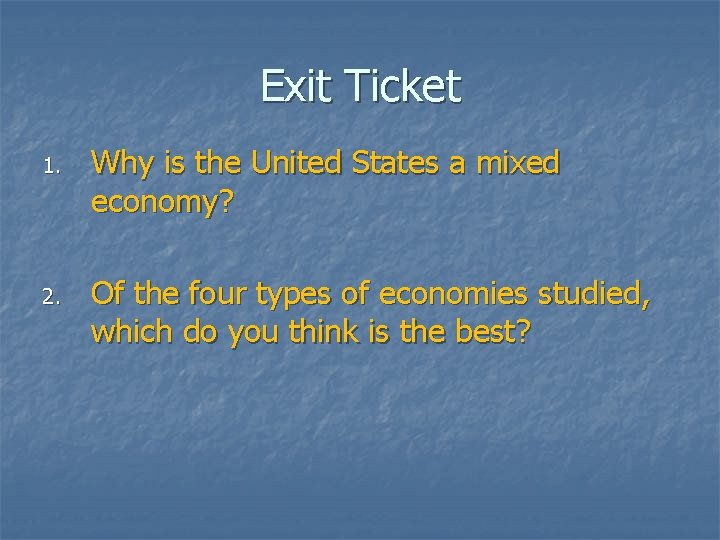 Exit Ticket

1. Why is the United States a mixed economy?

2. Of the four types of economies studied, which do you think is the best?